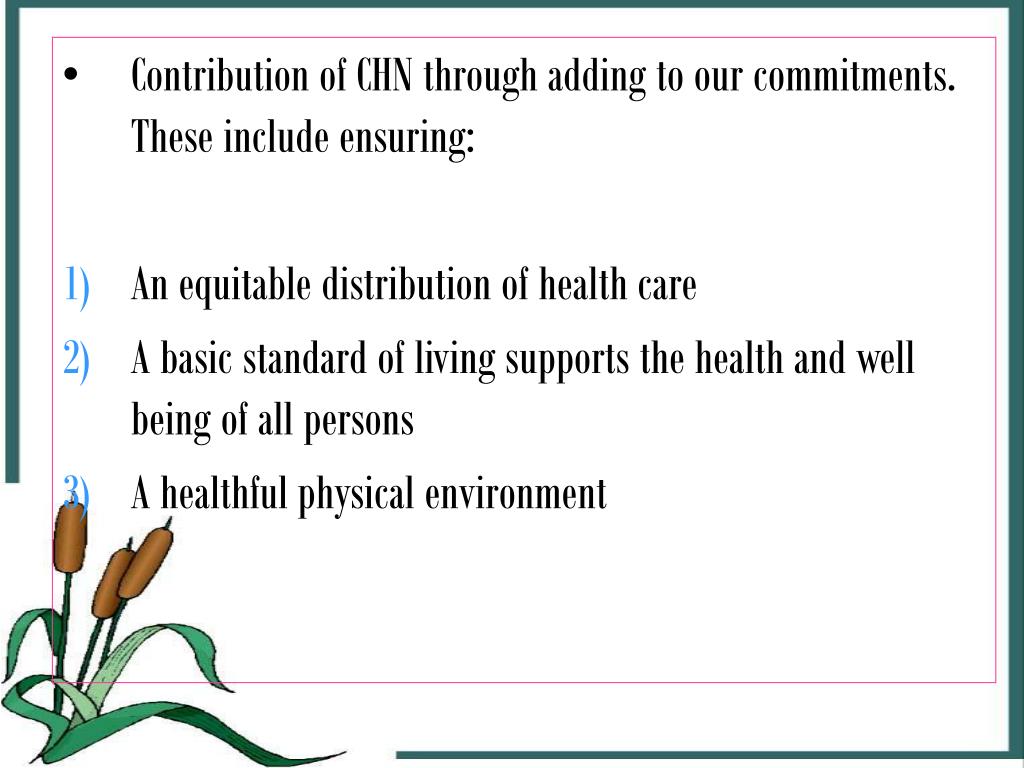 • Contribution of CHN through adding to our commitments. These include ensuring:

1) An equitable distribution of health care
2) A basic standard of living supports the health and well being of all persons
3) A healthful physical environment